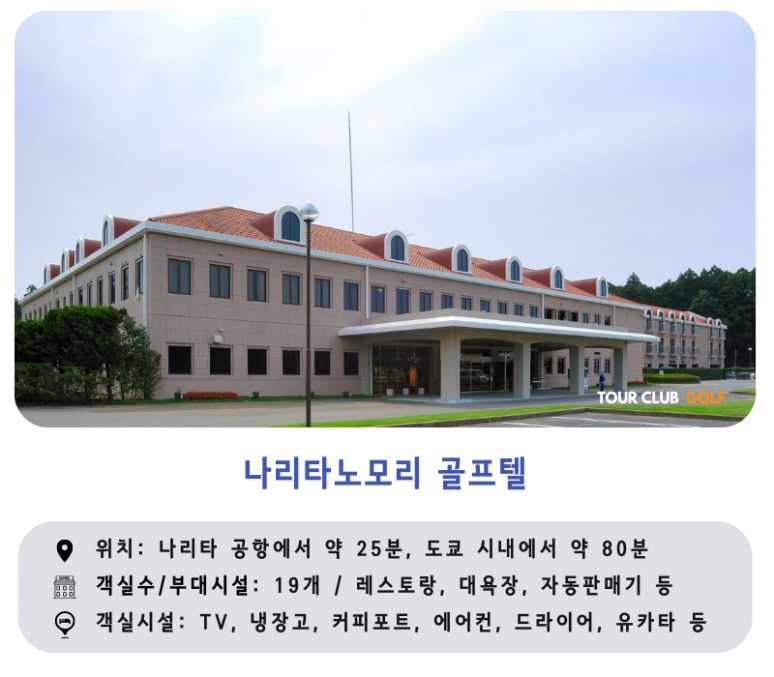 TOUR CLUB GOLF

나리타노모리 골프텔

위치: 나리타 공항에서 약 25분, 도쿄 시내에서 약 80분
객실수/부대시설: 19개 / 레스토랑, 대욕장, 자동판매기 등
객실시설: TV, 냉장고, 커피포트, 에어컨, 드라이어, 유카타 등